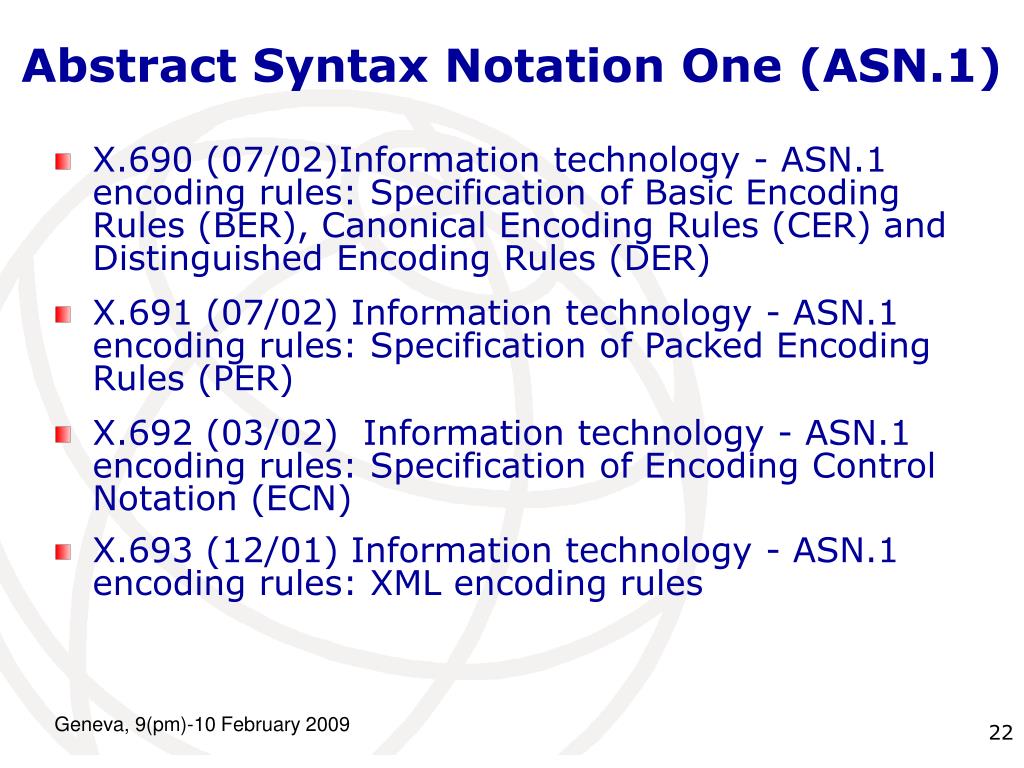 Abstract Syntax Notation One (ASN.1)

X.690 (07/02)Information technology - ASN.1 encoding rules: Specification of Basic Encoding Rules (BER), Canonical Encoding Rules (CER) and Distinguished Encoding Rules (DER)

X.691 (07/02) Information technology - ASN.1 encoding rules: Specification of Packed Encoding Rules (PER)

X.692 (03/02) Information technology - ASN.1 encoding rules: Specification of Encoding Control Notation (ECN)

X.693 (12/01) Information technology - ASN.1 encoding rules: XML encoding rules

Geneva, 9(pm)-10 February 2009

22